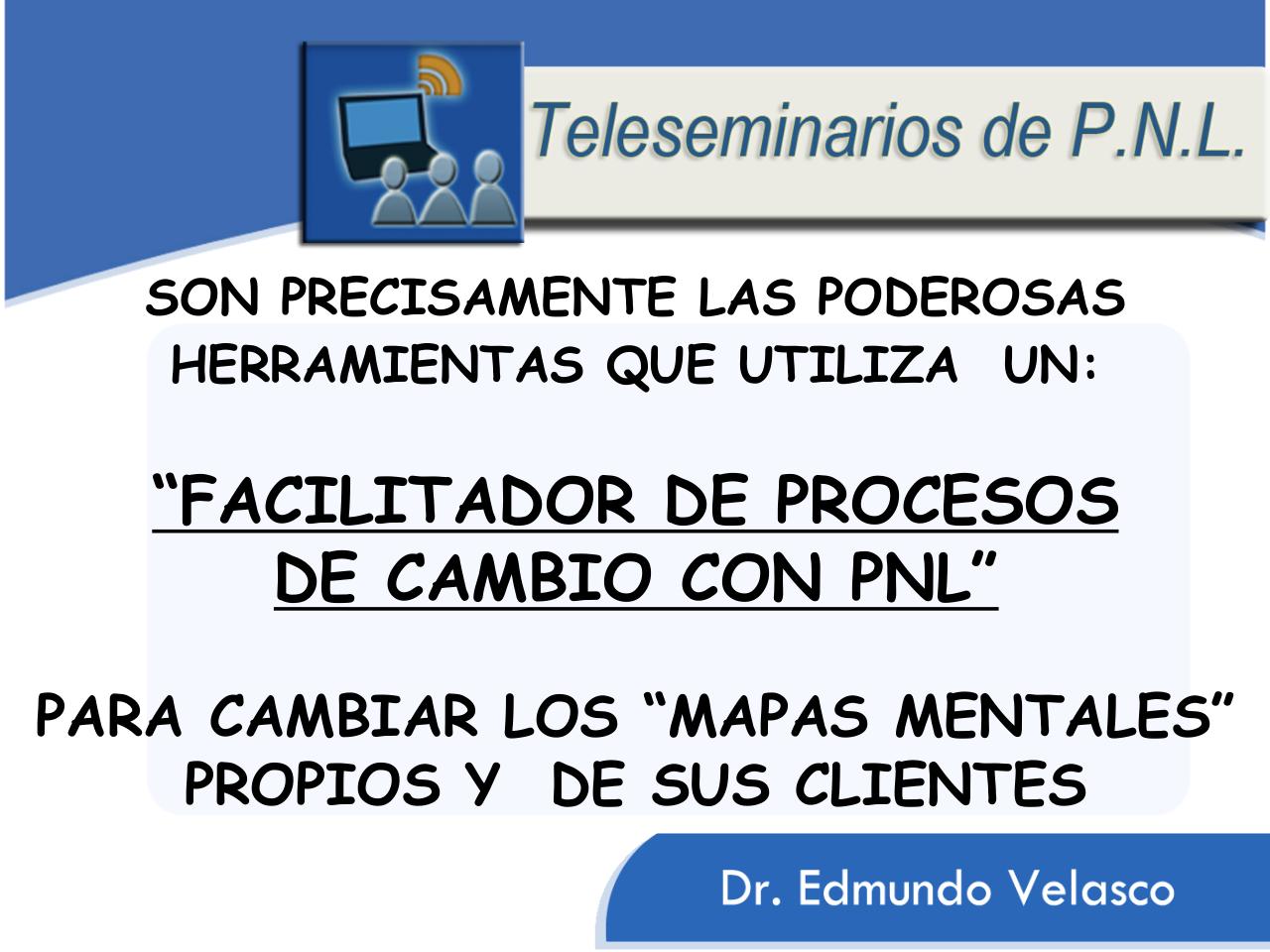 Teleseminarios de P.N.L.

SON PRECISAMENTE LAS PODEROSAS HERRAMIENTAS QUE UTILIZA UN:

“FACILITADOR DE PROCESOS DE CAMBIO CON PNL”

PARA CAMBIAR LOS “MAPAS MENTALES” PROPIOS Y DE SUS CLIENTES

Dr. Edmundo Velasco